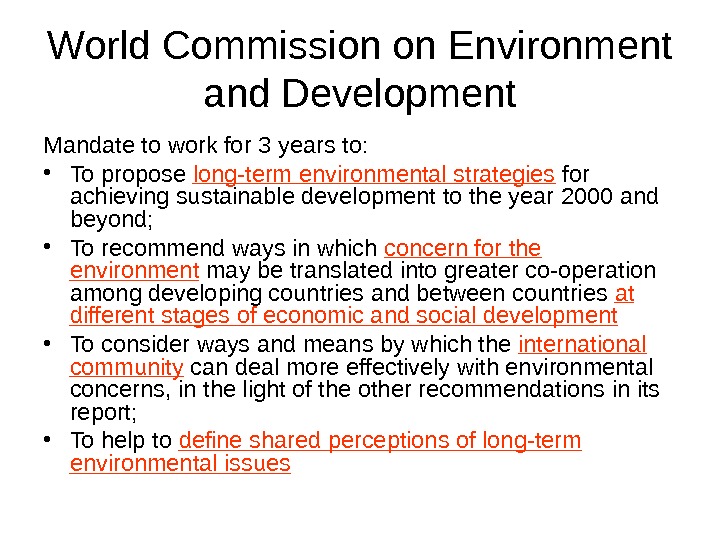 World Commission on Environment and Development

Mandate to work for 3 years to:

• To propose long-term environmental strategies for achieving sustainable development to the year 2000 and beyond;

• To recommend ways in which concern for the environment may be translated into greater co-operation among developing countries and between countries at different stages of economic and social development

• To consider ways and means by which the international community can deal more effectively with environmental concerns, in the light of the other recommendations in its report;

• To help to define shared perceptions of long-term environmental issues